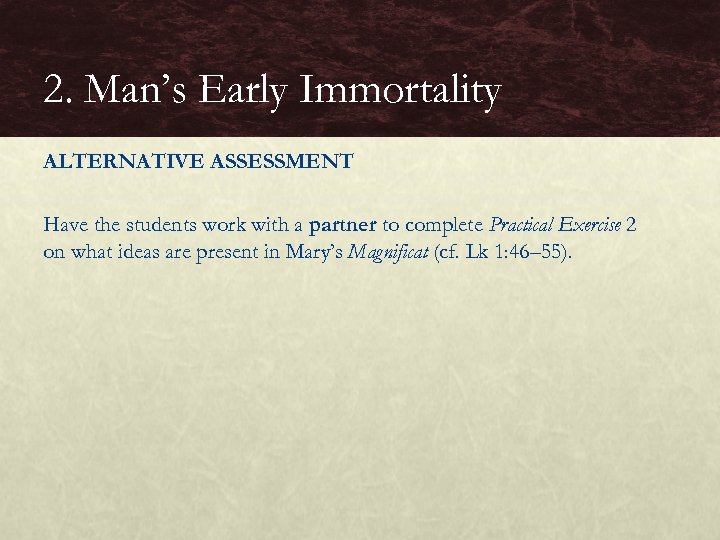 2. Man’s Early Immortality

ALTERNATIVE ASSESSMENT

Have the students work with a partner to complete Practical Exercise 2 on what ideas are present in Mary’s Magnificat (cf. Lk 1:46–55).